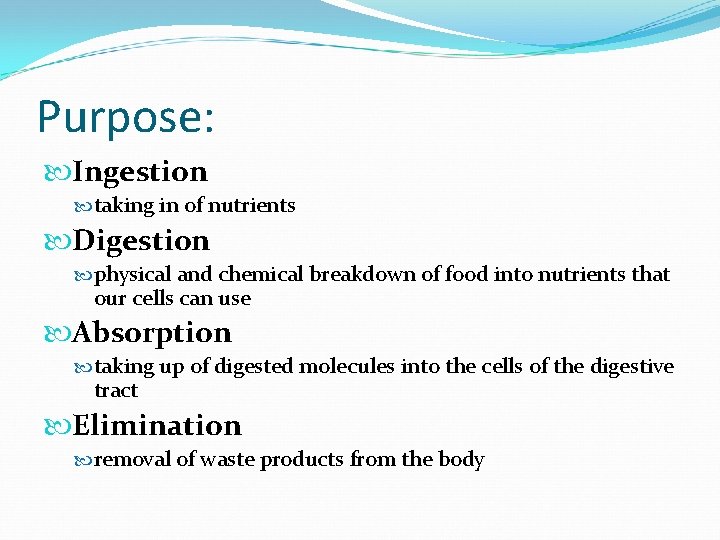 Purpose:

Ingestion

taking in of nutrients

Digestion

physical and chemical breakdown of food into nutrients that our cells can use

Absorption

taking up of digested molecules into the cells of the digestive tract

Elimination

removal of waste products from the body